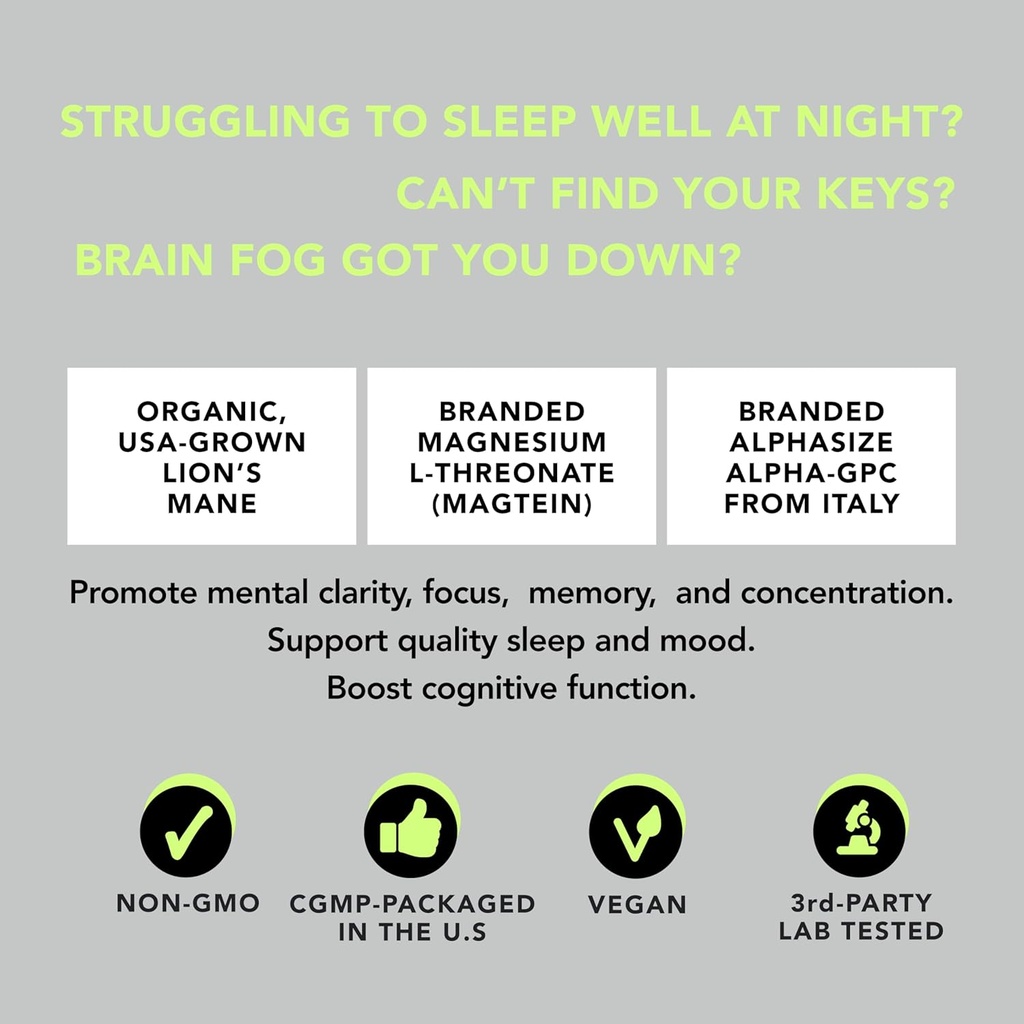 STRUGGLING TO SLEEP WELL AT NIGHT?

CAN'T FIND YOUR KEYS?

BRAIN FOG GOT YOU DOWN?

ORGANIC, USA-GROWN LION'S MANE

BRANDED MAGNESIUM L-THREONATE (MAGTEIN)

BRANDED ALPHASIZE ALPHA-GPC FROM ITALY

Promote mental clarity, focus, memory, and concentration.
Support quality sleep and mood.
Boost cognitive function.

NON-GMO

CGMP-PACKAGED IN THE U.S

VEGAN

3rd-PARTY LAB TESTED